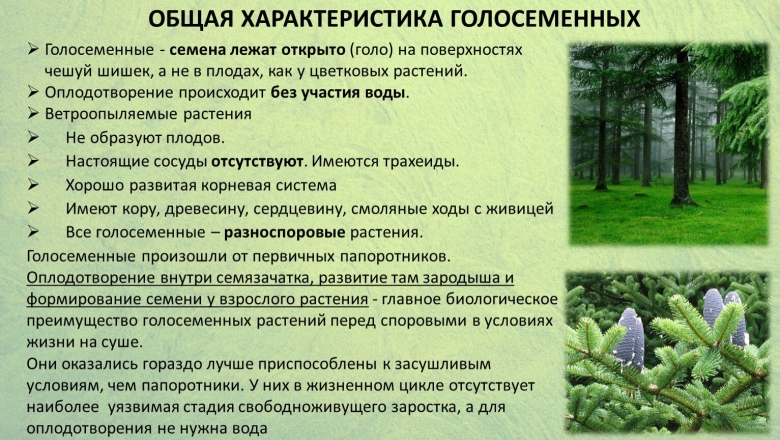 ОБЩАЯ ХАРАКТЕРИСТИКА ГОЛОСЕМЕННЫХ

➢ Голосеменные - семена лежат открыто (голо) на поверхностях чешуй шишек, а не в плодах, как у цветковых растений.
➢ Оплодотворение происходит без участия воды.
➢ Ветроопыляемые растения
➢ Не образуют плодов.
➢ Настоящие сосуды отсутствуют. Имеются трахеиды.
➢ Хорошо развитая корневая система
➢ Имеют кору, древесину, сердцевину, смоляные ходы с живицей
➢ Все голосеменные – разноспоровые растения.

Голосеменные произошли от первичных папоротников.
Оплодотворение внутри семязачатка, развитие там зародыша и формирование семени у взрослого растения - главное биологическое преимущество голосеменных растений перед споровыми в условиях жизни на суше.
Они оказались гораздо лучше приспособлены к засушливым условиям, чем папоротники. У них в жизненном цикле отсутствует наиболее уязвимая стадия свободноживущего заростка, а для оплодотворения не нужна вода